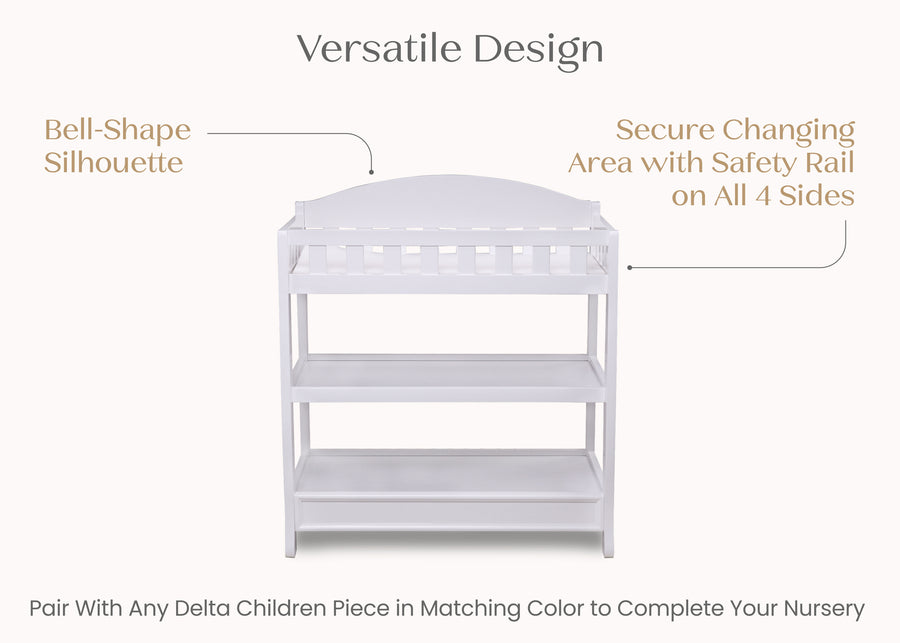 Versatile Design

Bell-Shape Silhouette

Secure Changing Area with Safety Rail on All 4 Sides

Pair With Any Delta Children Piece in Matching Color to Complete Your Nursery